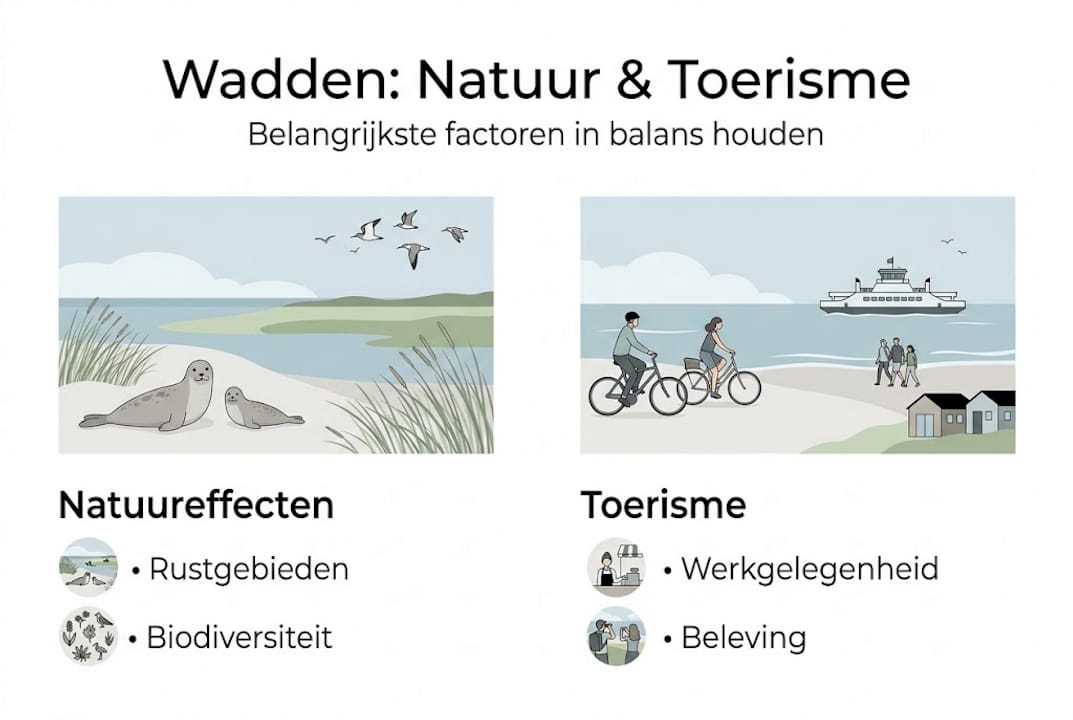 Wadden: Natuur & Toerisme

Belangrijkste factoren in balans houden

Natuureffecten

• Rustgebieden

• Biodiversiteit

Toerisme

• Werkgelegenheid

• Beleving